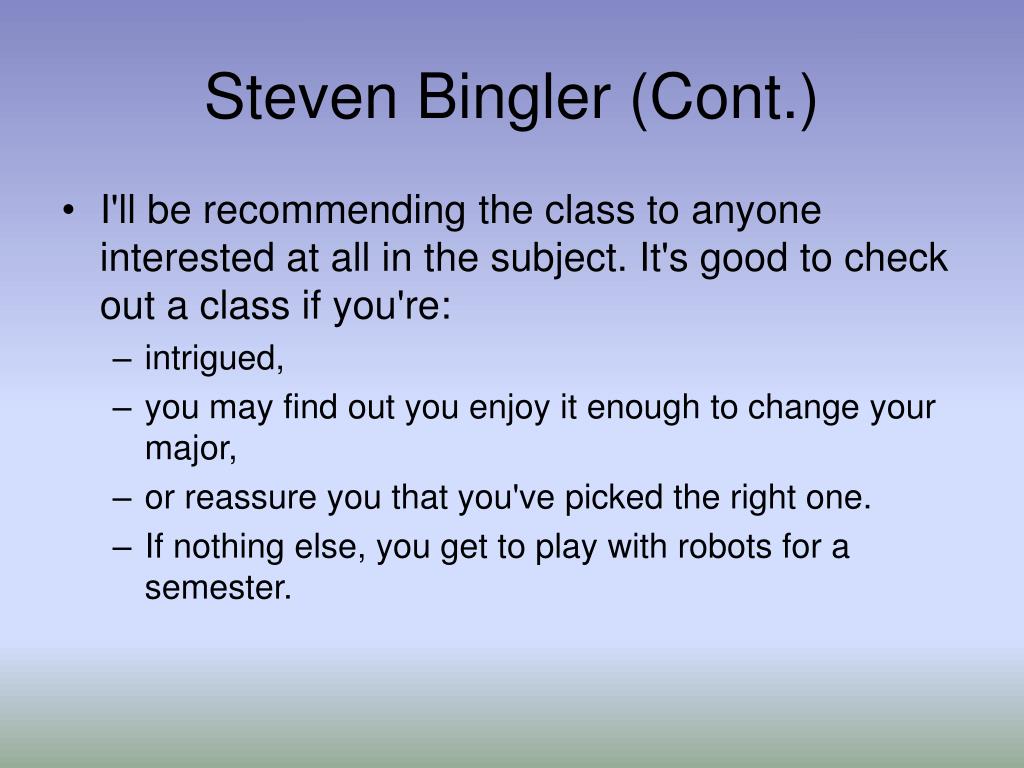 Steven Bingler (Cont.)

• I'll be recommending the class to anyone interested at all in the subject. It's good to check out a class if you're:
– intrigued,
– you may find out you enjoy it enough to change your major,
– or reassure you that you've picked the right one.
– If nothing else, you get to play with robots for a semester.